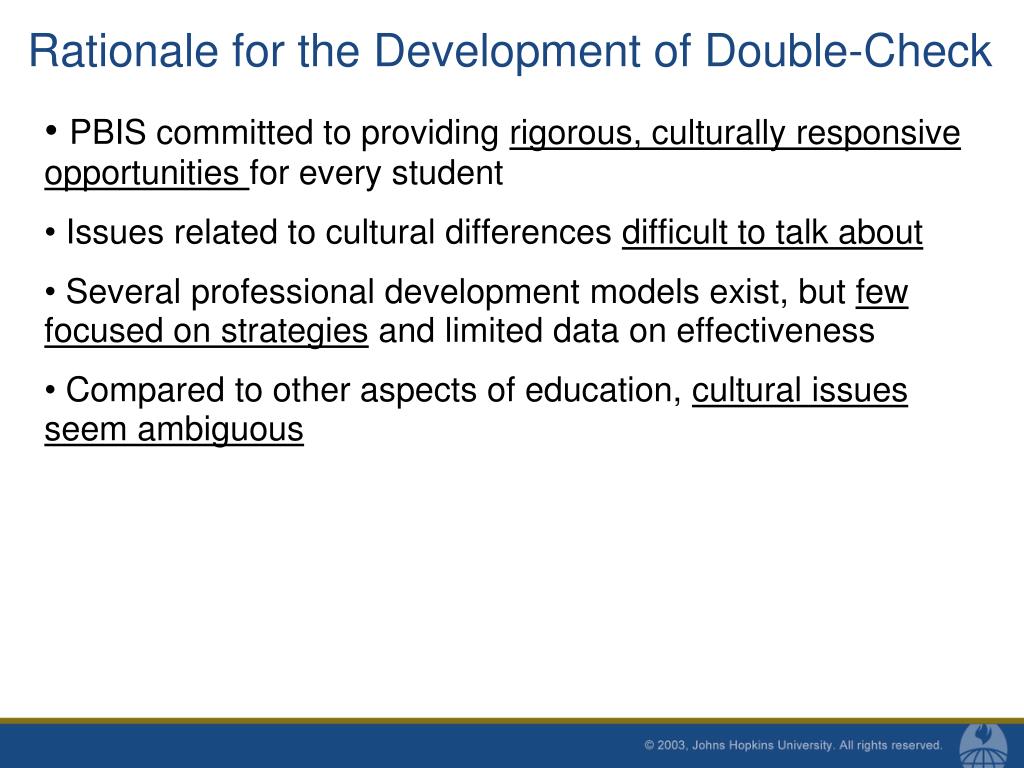 Rationale for the Development of Double-Check

• PBIS committed to providing rigorous, culturally responsive opportunities for every student

• Issues related to cultural differences difficult to talk about

• Several professional development models exist, but few focused on strategies and limited data on effectiveness

• Compared to other aspects of education, cultural issues seem ambiguous

© 2003, Johns Hopkins University. All rights reserved.